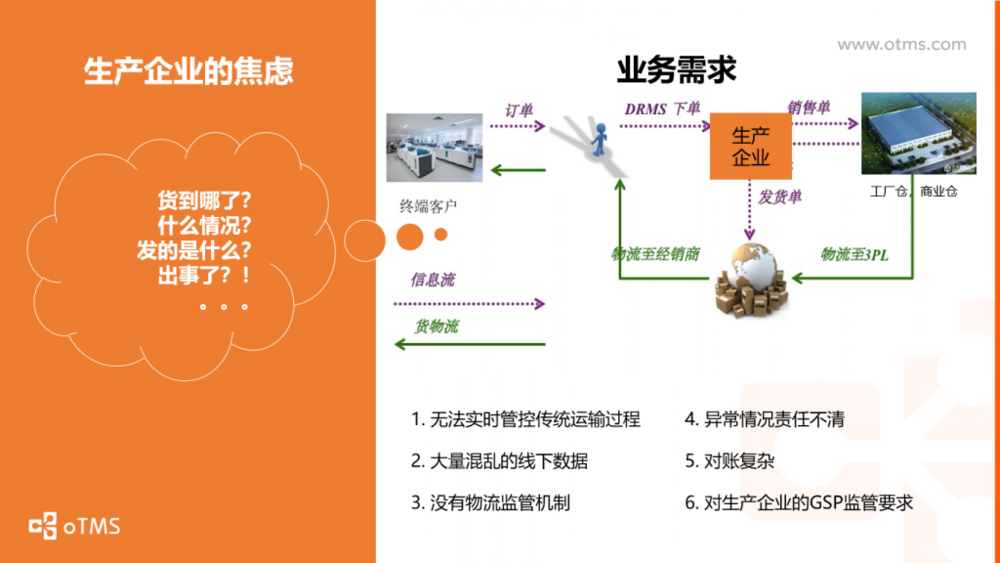 生产企业的焦虑

货到哪了?
什么情况?
发的是什么?
出事了?!
。。。

oTMS

www.otms.com

业务需求

订单

DRMS 下单

生产企业

销售单

终端客户

工厂仓，商业仓

发货单

物流至经销商

物流至3PL

信息流

货物流

1. 无法实时管控传统运输过程

2. 大量混乱的线下数据

3. 没有物流监管机制

4. 异常情况责任不清

5. 对账复杂

6. 对生产企业的GSP监管要求